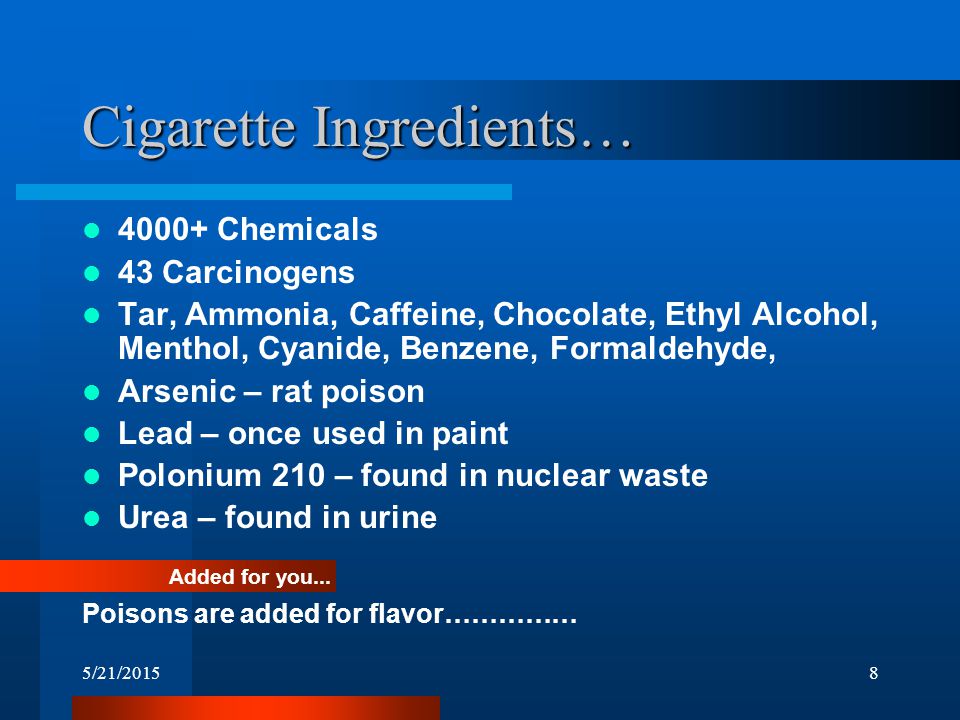 Cigarette Ingredients…

- 4000+ Chemicals
- 43 Carcinogens
- Tar, Ammonia, Caffeine, Chocolate, Ethyl Alcohol, Menthol, Cyanide, Benzene, Formaldehyde,
- Arsenic – rat poison
- Lead – once used in paint
- Polonium 210 – found in nuclear waste
- Urea – found in urine

Added for you...

Poisons are added for flavor……………

5/21/2015

8